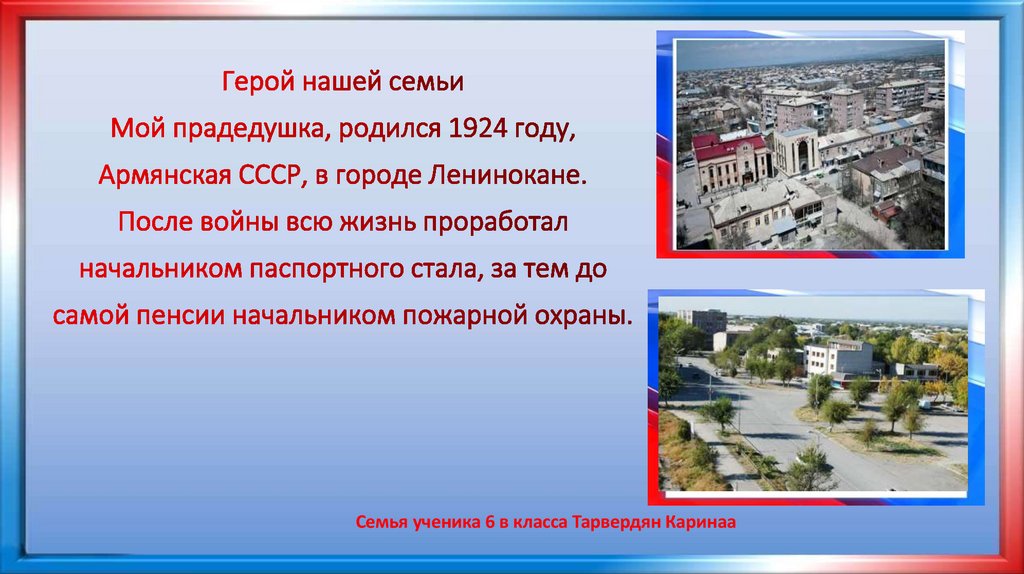 Герой нашей семьи
Мой прадедушка, родился 1924 году, Армянская СССР, в городе Ленинокане. После войны всю жизнь проработал начальником паспортного стала, за тем до самой пенсии начальником пожарной охраны.

Семья ученика 6 в класса Тарвердян Каринаа